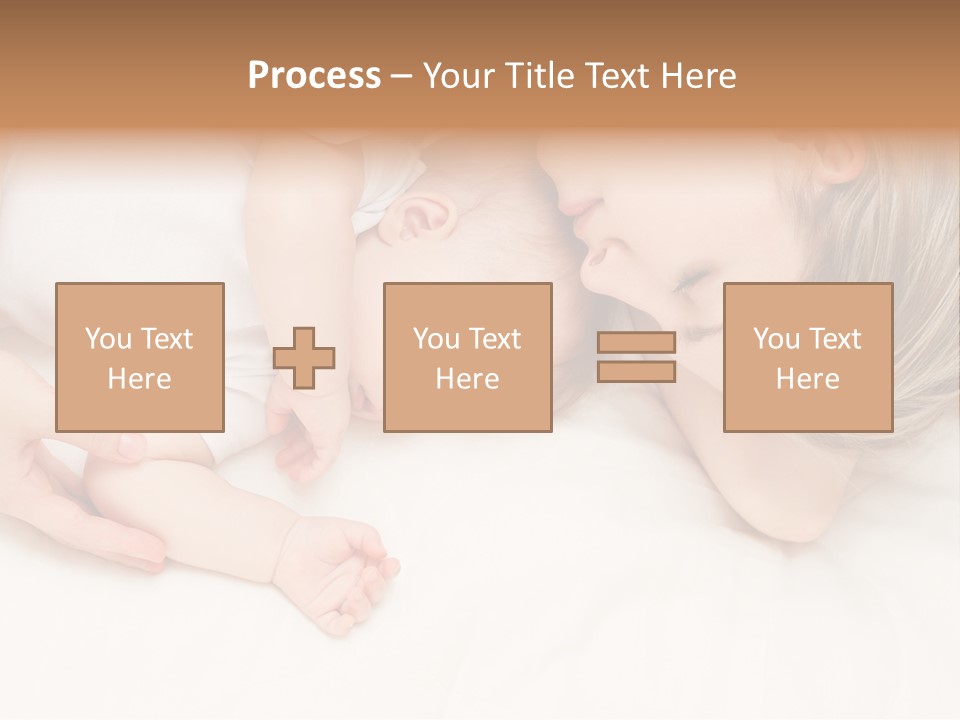 Process – Your Title Text Here

You Text Here

You Text Here

You Text Here